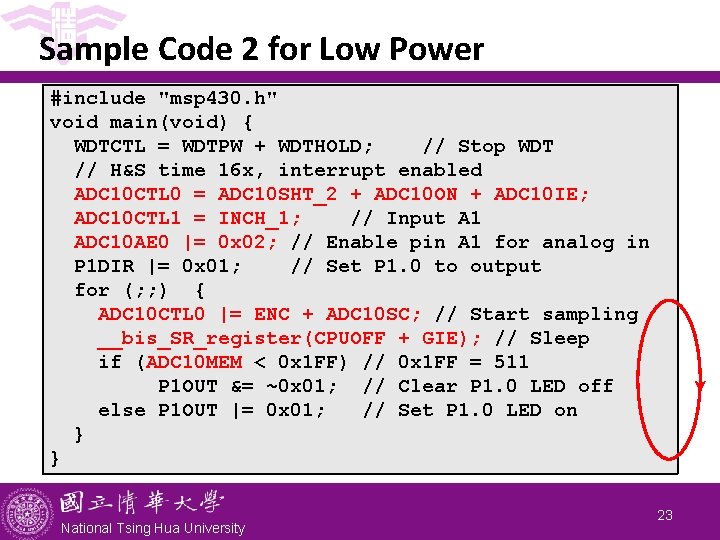 Sample Code 2 for Low Power

#include "msp430.h"
void main(void) {
  WDTCTL = WDTPW + WDTHOLD;    // Stop WDT
  // H&S time 16x, interrupt enabled
  ADC10CTL0 = ADC10SHT_2 + ADC10ON + ADC10IE;
  ADC10CTL1 = INCH_1;     // Input A1
  ADC10AE0 |= 0x02; // Enable pin A1 for analog in
  P1DIR |= 0x01;     // Set P1.0 to output
  for (;;)  {
    ADC10CTL0 |= ENC + ADC10SC; // Start sampling
    __bis_SR_register(CPUOFF + GIE); // Sleep
    if (ADC10MEM < 0x1FF) // 0x1FF = 511
         P1OUT &= ~0x01;  // Clear P1.0 LED off
    else P1OUT |= 0x01;   // Set P1.0 LED on
  }
}

國立清華大學
National Tsing Hua University

23